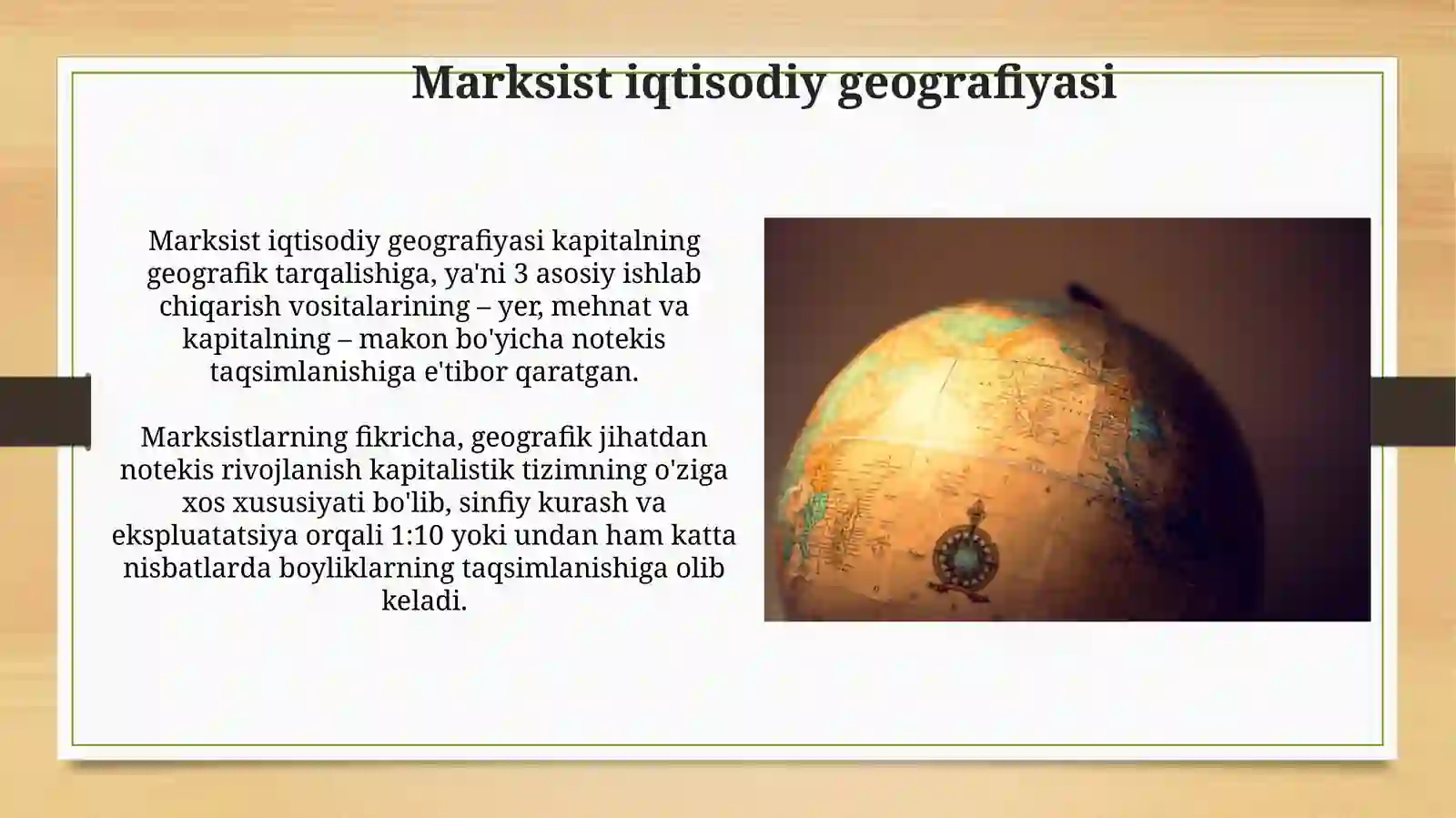 Marksist iqtisodiy geografiyasi

Marksist iqtisodiy geografiyasi kapitalning geografik tarqalishiga, ya'ni 3 asosiy ishlab chiqarish vositalarining – yer, mehnat va kapitalning – makon bo'yicha notekis taqsimlanishiga e'tibor qaratgan.

Marksistlarning fikricha, geografik jihatdan notekis rivojlanish kapitalistik tizimning o'ziga xos xususiyati bo'lib, sinfiy kurash va ekspluatatsiya orqali 1:10 yoki undan ham katta nisbatlarda boyliklarning taqsimlanishiga olib keladi.